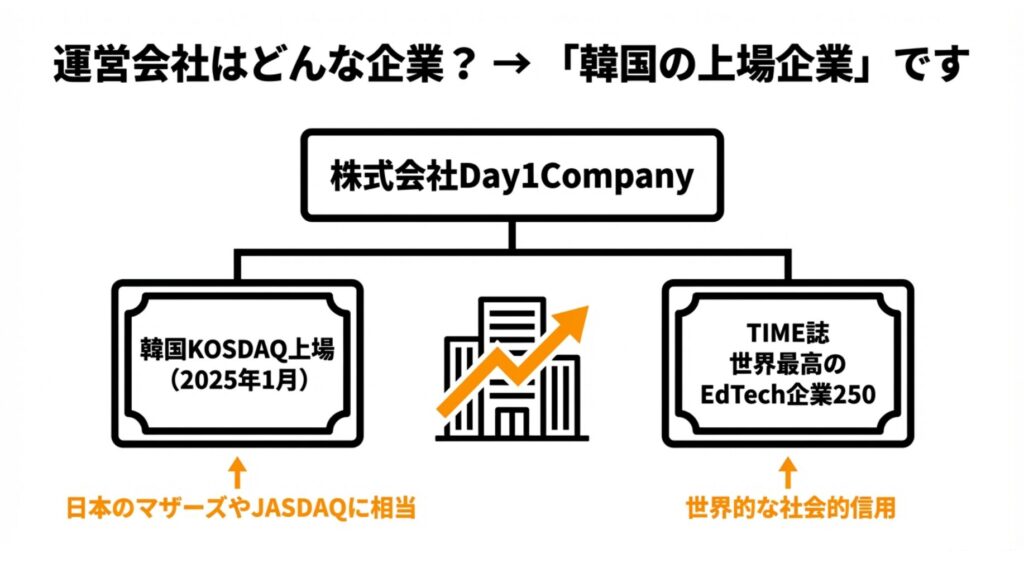 運営会社はどんな企業？ → 「韓国の上場企業」です

株式会社Day1Company

韓国KOSDAQ上場
（2025年1月）

TIME誌
世界最高の
EdTech企業250

日本のマザーズやJASDAQに相当

世界的な社会的信用